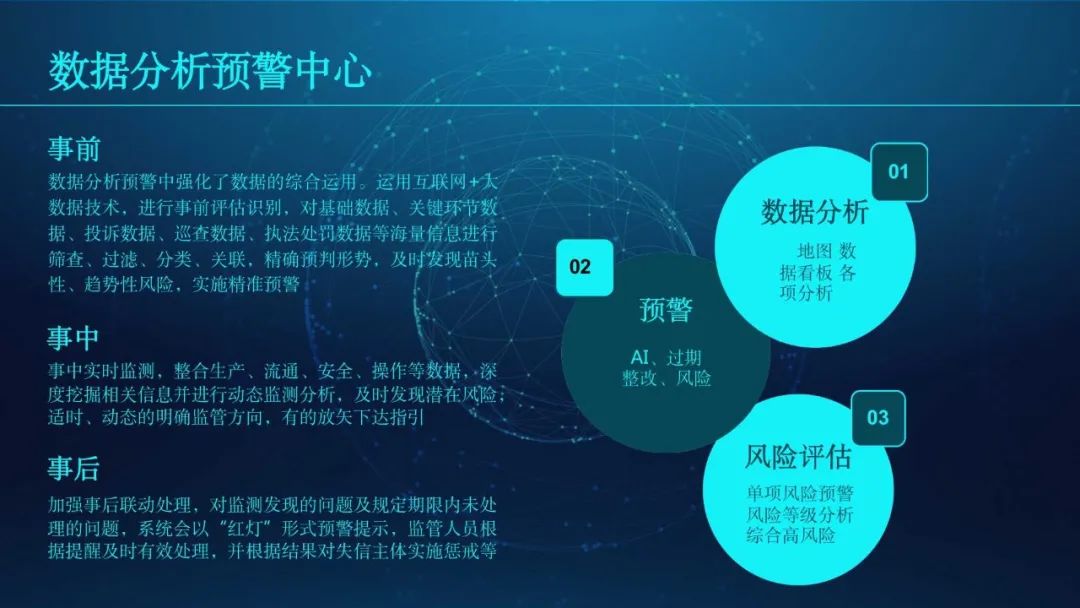 数据分析预警中心

事前

数据分析预警中强化了数据的综合运用。运用互联网+大数据技术，进行事前评估识别，对基础数据、关键环节数据、投诉数据、巡查数据、执法处罚数据等海量信息进行筛查、过滤、分类、关联，精确预判形势，及时发现苗头性、趋势性风险，实施精准预警

事中

事中实时监测，整合生产、流通、安全、操作等数据，深度挖掘相关信息并进行动态监测分析，及时发现潜在风险；适时、动态的明确监管方向，有的放矢下达指引

事后

加强事后联动处理，对监测发现的问题及规定期限内未处理的问题，系统会以“红灯”形式预警提示，监管人员根据提醒及时有效处理，并根据结果对失信主体实施惩戒等

01

数据分析

地图 数据看板 各项分析

02

预警

AI、过期整改、风险

03

风险评估

单项风险预警
风险等级分析
综合高风险